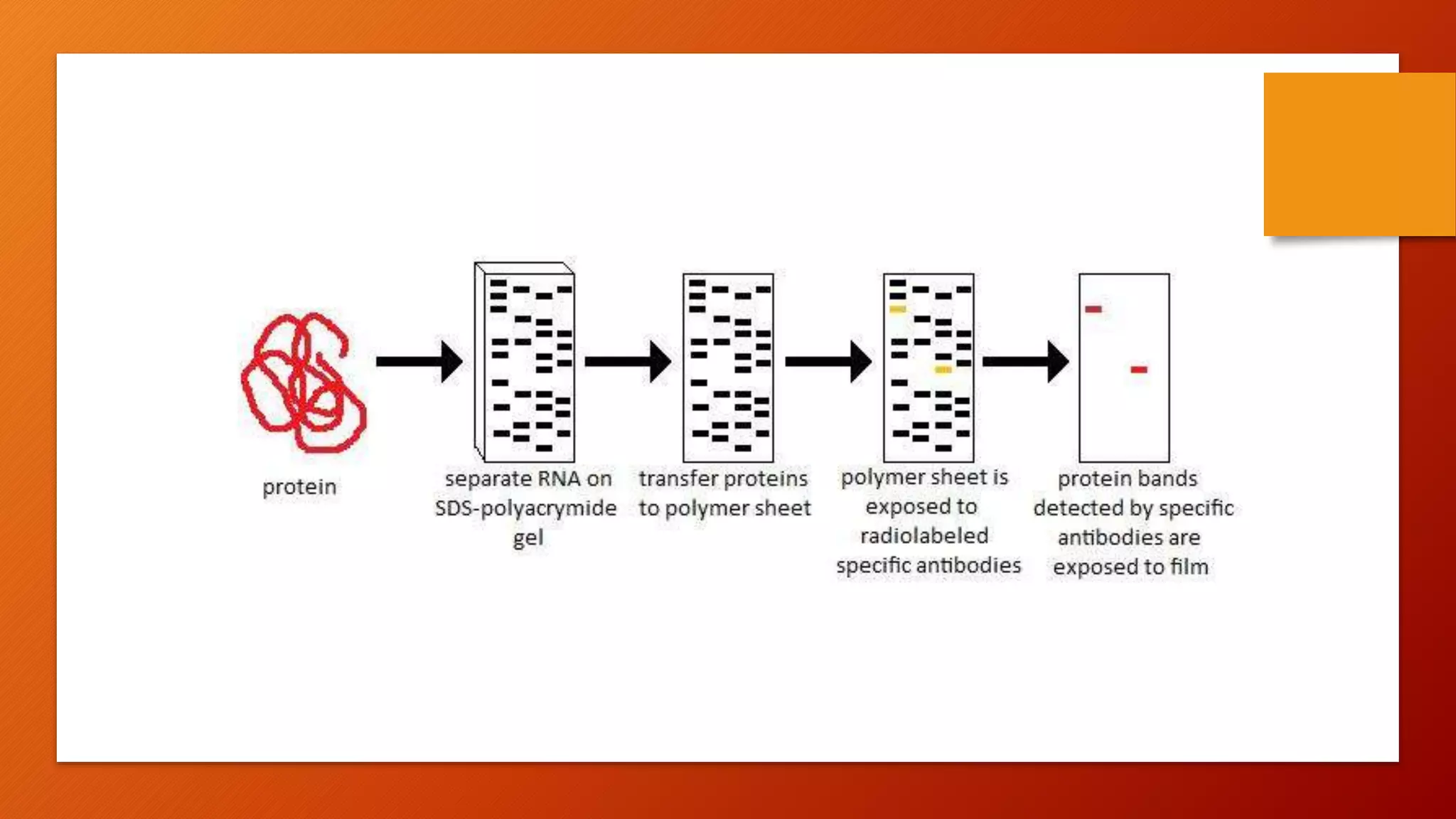 protein

separate RNA on SDS-polyacrymide gel

transfer proteins to polymer sheet

polymer sheet is exposed to radiolabeled specific antibodies

protein bands detected by specific antibodies are exposed to film